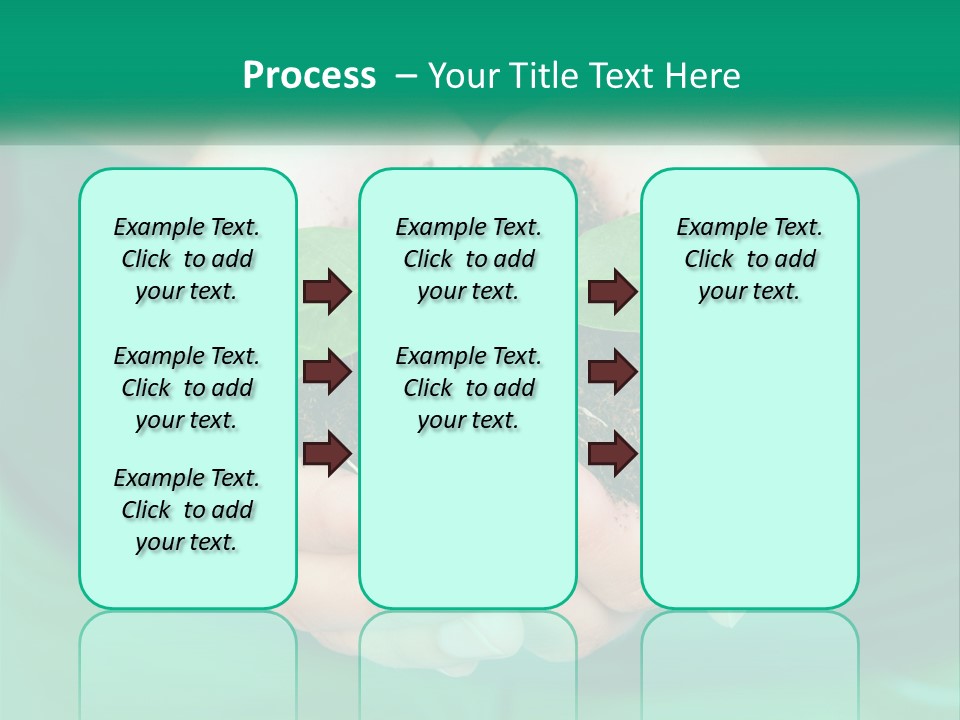 Process – Your Title Text Here

Example Text. Click to add your text.

Example Text. Click to add your text.

Example Text. Click to add your text.

Example Text. Click to add your text.

Example Text. Click to add your text.

Example Text. Click to add your text.